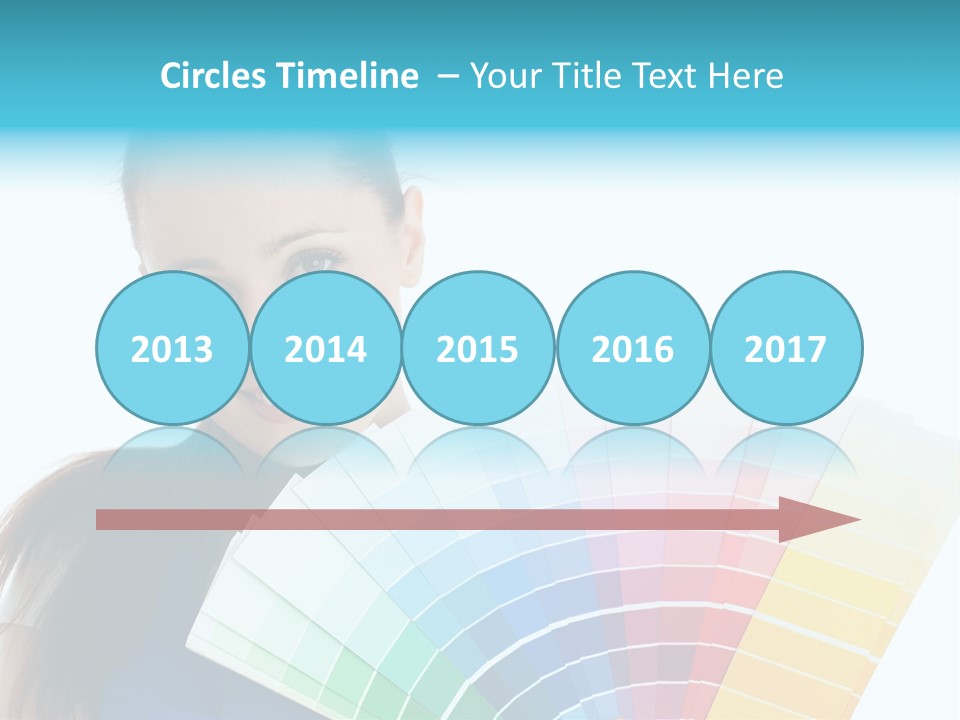 Circles Timeline – Your Title Text Here

2013

2014

2015

2016

2017